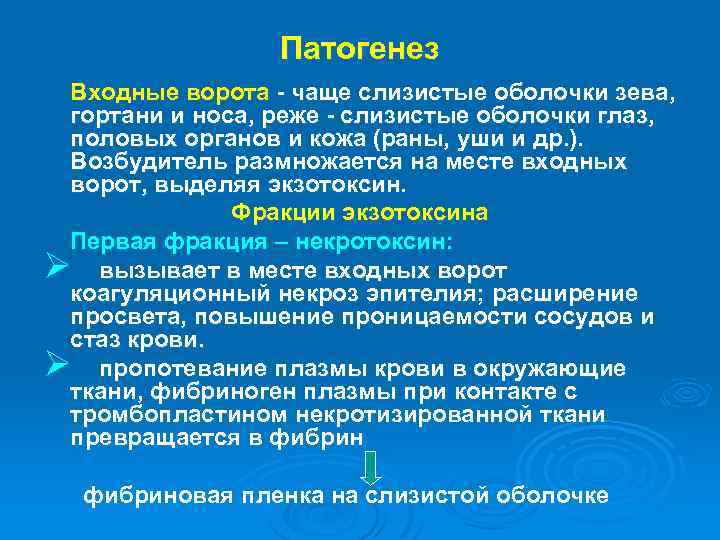 Патогенез

Входные ворота - чаще слизистые оболочки зева, гортани и носа, реже - слизистые оболочки глаз, половых органов и кожа (раны, уши и др.). Возбудитель размножается на месте входных ворот, выделяя экзотоксин.

Фракции экзотоксина

Первая фракция – некротоксин:

➢ вызывает в месте входных ворот коагуляционный некроз эпителия; расширение просвета, повышение проницаемости сосудов и стаз крови.

➢ пропотевание плазмы крови в окружающие ткани, фибриноген плазмы при контакте с тромбопластином некротизированной ткани превращается в фибрин

фибриновая пленка на слизистой оболочке